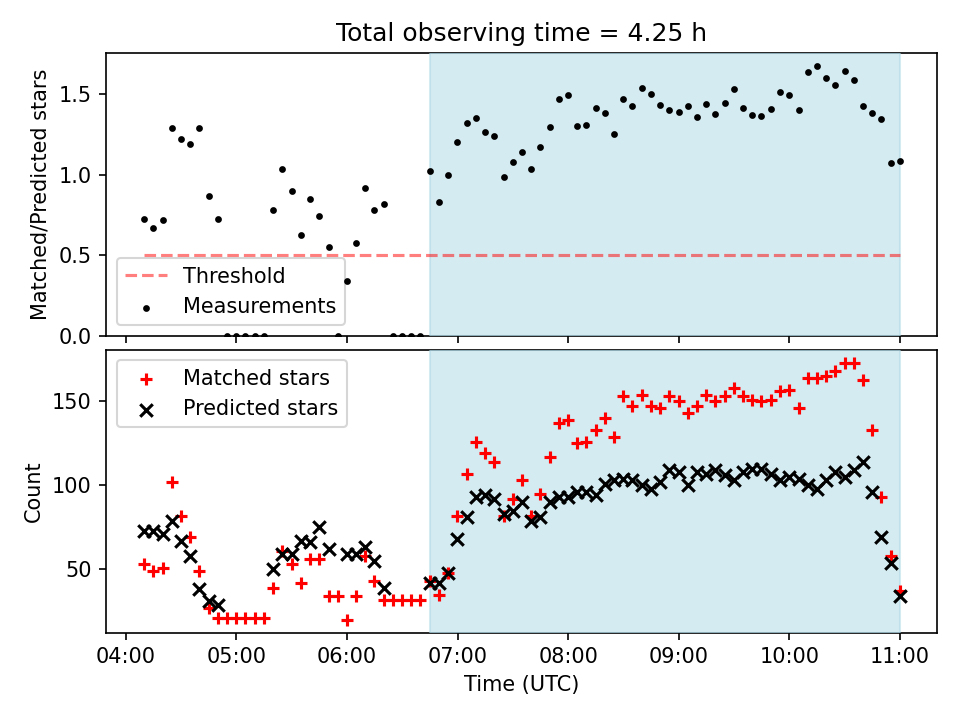 Total observing time = 4.25 h

Matched/Predicted stars

1.5
1.0
0.5
0.0

Threshold
Measurements

Matched stars
Predicted stars

Count

150
100
50

04:00
05:00
06:00
07:00
08:00
09:00
10:00
11:00

Time (UTC)